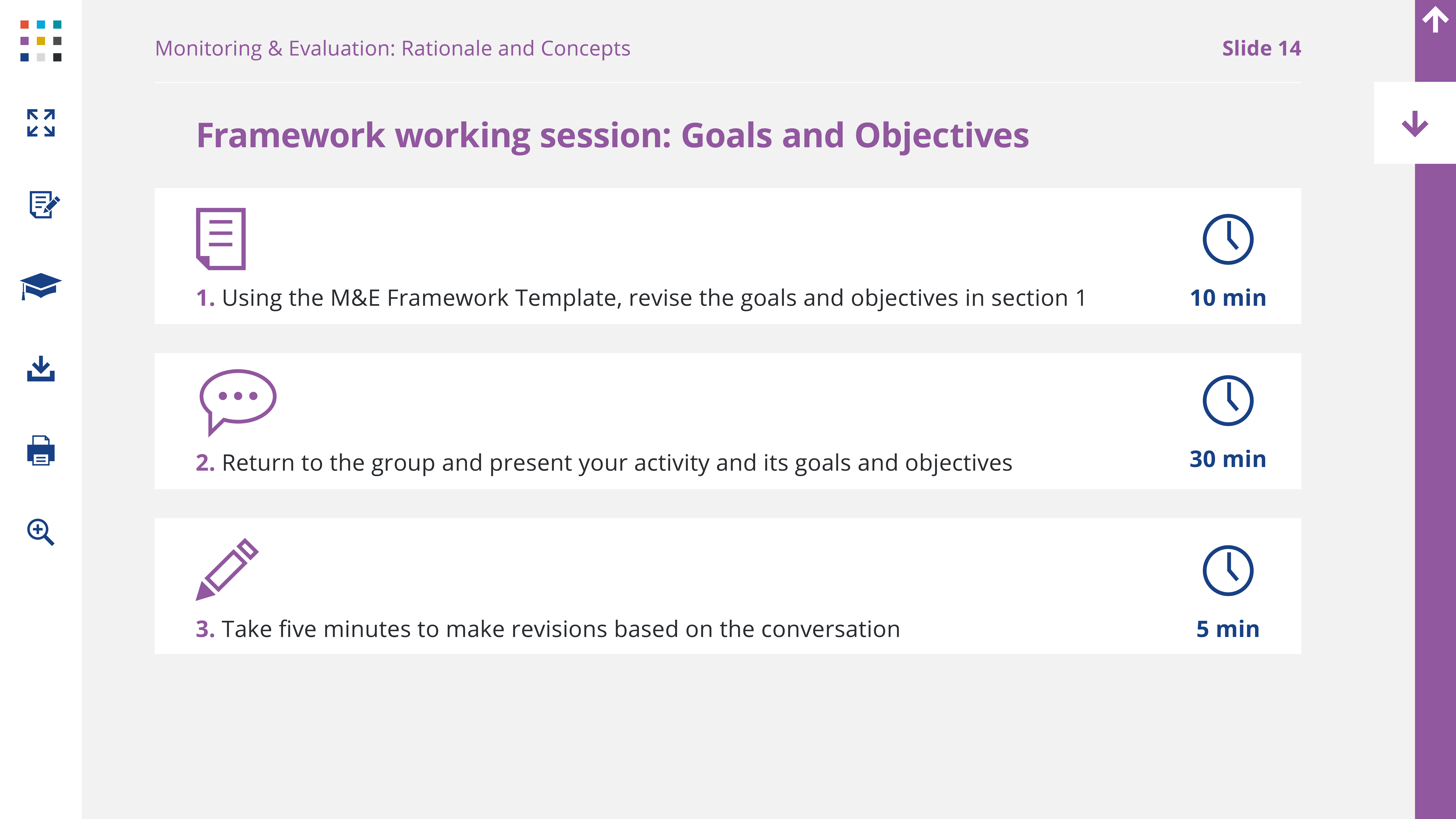 Monitoring & Evaluation: Rationale and Concepts

Slide 14

Framework working session: Goals and Objectives

1. Using the M&E Framework Template, revise the goals and objectives in section 1

10 min

2. Return to the group and present your activity and its goals and objectives

30 min

3. Take five minutes to make revisions based on the conversation

5 min